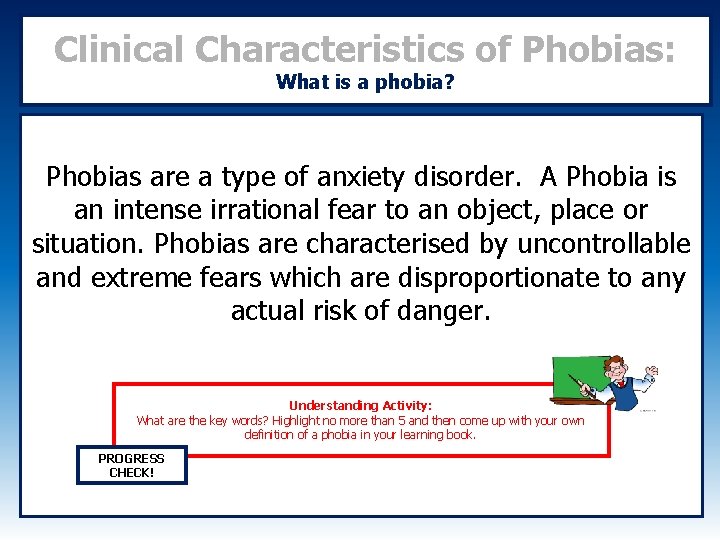 Clinical Characteristics of Phobias:
What is a phobia?

Phobias are a type of anxiety disorder. A Phobia is an intense irrational fear to an object, place or situation. Phobias are characterised by uncontrollable and extreme fears which are disproportionate to any actual risk of danger.

Understanding Activity:
What are the key words? Highlight no more than 5 and then come up with your own definition of a phobia in your learning book.

PROGRESS CHECK!